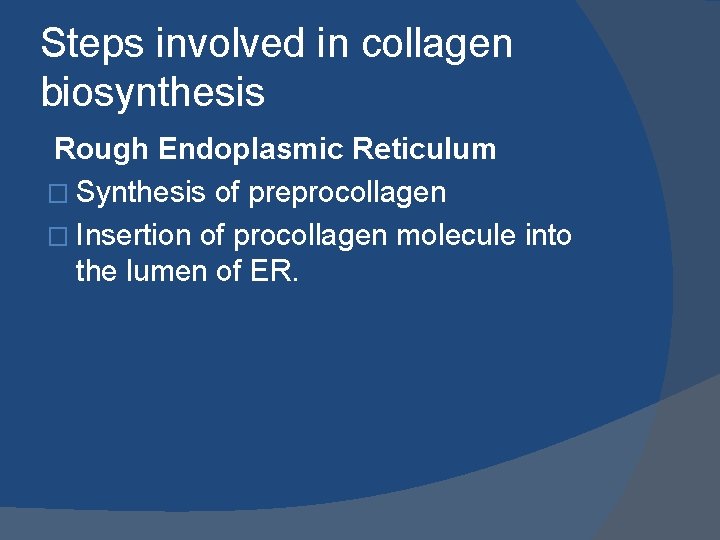 Steps involved in collagen biosynthesis

Rough Endoplasmic Reticulum

□ Synthesis of preprocollagen

□ Insertion of procollagen molecule into the lumen of ER.